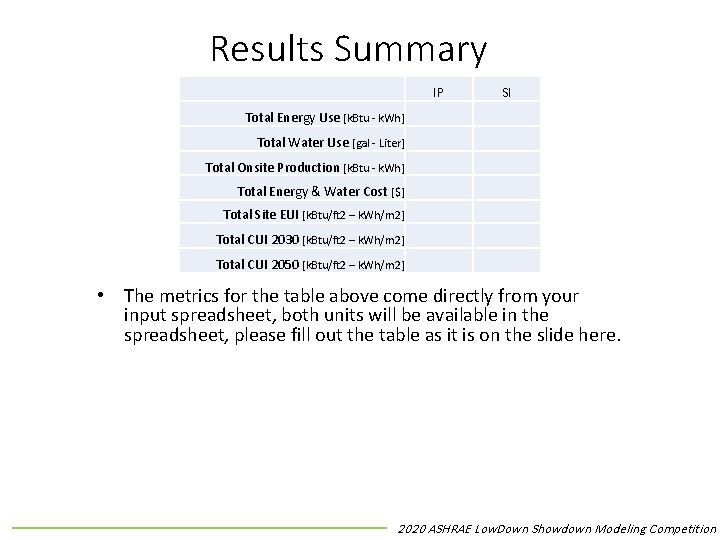 Results Summary

|  | IP | SI |
|---|---|---|
| Total Energy Use [kBtu - kWh] |  |  |
| Total Water Use [gal - Liter] |  |  |
| Total Onsite Production [kBtu - kWh] |  |  |
| Total Energy & Water Cost [$] |  |  |
| Total Site EUI [kBtu/ft2 – kWh/m2] |  |  |
| Total CUI 2030 [kBtu/ft2 – kWh/m2] |  |  |
| Total CUI 2050 [kBtu/ft2 – kWh/m2] |  |  |

• The metrics for the table above come directly from your input spreadsheet, both units will be available in the spreadsheet, please fill out the table as it is on the slide here.

2020 ASHRAE LowDown Showdown Modeling Competition